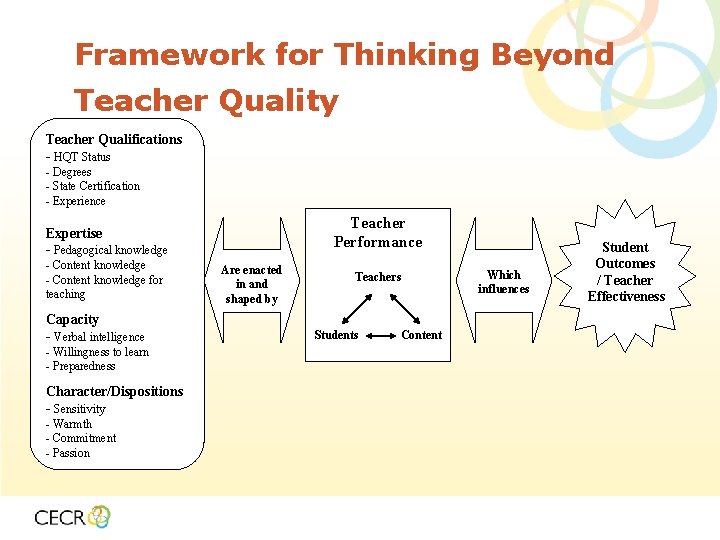 Framework for Thinking Beyond Teacher Quality

Teacher Qualifications
- HQT Status
- Degrees
- State Certification
- Experience

Expertise
- Pedagogical knowledge
- Content knowledge
- Content knowledge for teaching

Capacity
- Verbal intelligence
- Willingness to learn
- Preparedness

Character/Dispositions
- Sensitivity
- Warmth
- Commitment
- Passion

Are enacted in and shaped by

Teacher Performance

Teachers

Students

Content

Which influences

Student Outcomes / Teacher Effectiveness

CECR